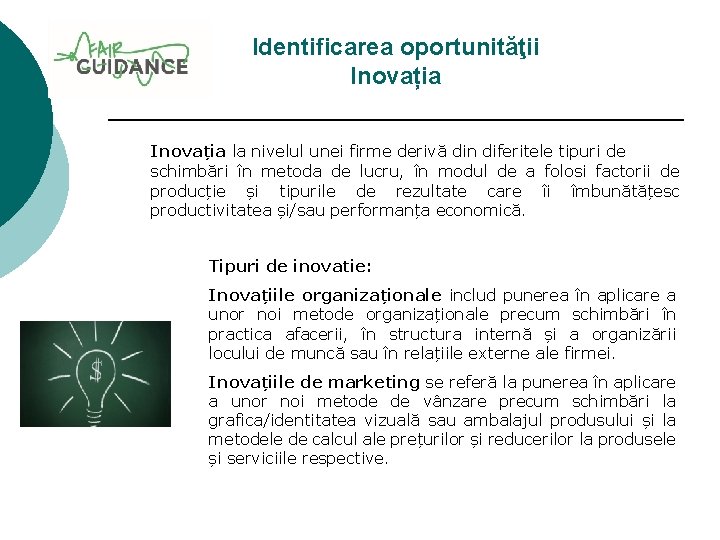 FAIR GUIDANCE

Identificarea oportunităţii
Inovația

Inovația la nivelul unei firme derivă din diferitele tipuri de schimbări în metoda de lucru, în modul de a folosi factorii de producție și tipurile de rezultate care îi îmbunătățesc productivitatea și/sau performanța economică.

Tipuri de inovatie:

Inovațiile organizaționale includ punerea în aplicare a unor noi metode organizaționale precum schimbări în practica afacerii, în structura internă și a organizării locului de muncă sau în relațiile externe ale firmei.

Inovațiile de marketing se referă la punerea în aplicare a unor noi metode de vânzare precum schimbări la grafica/identitatea vizuală sau ambalajul produsului și la metodele de calcul ale prețurilor și reducerilor la produsele și serviciile respective.

$